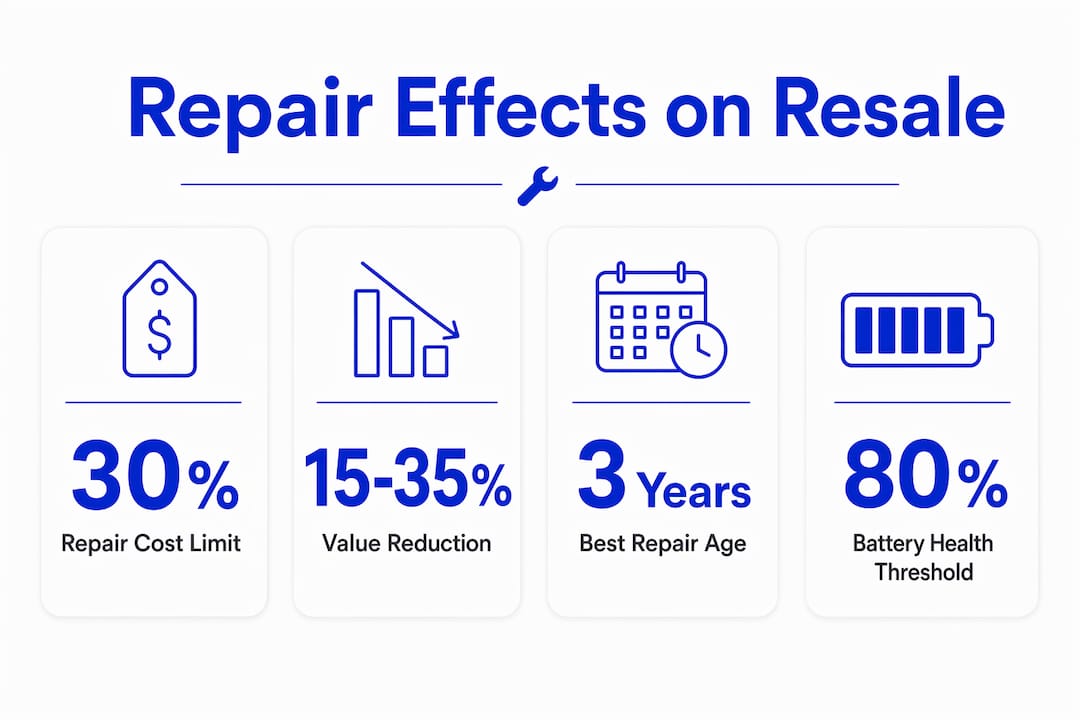 Repair Effects on Resale

$

30%
Repair Cost Limit

15-35%
Value Reduction

3 Years
Best Repair Age

80%
Battery Health Threshold